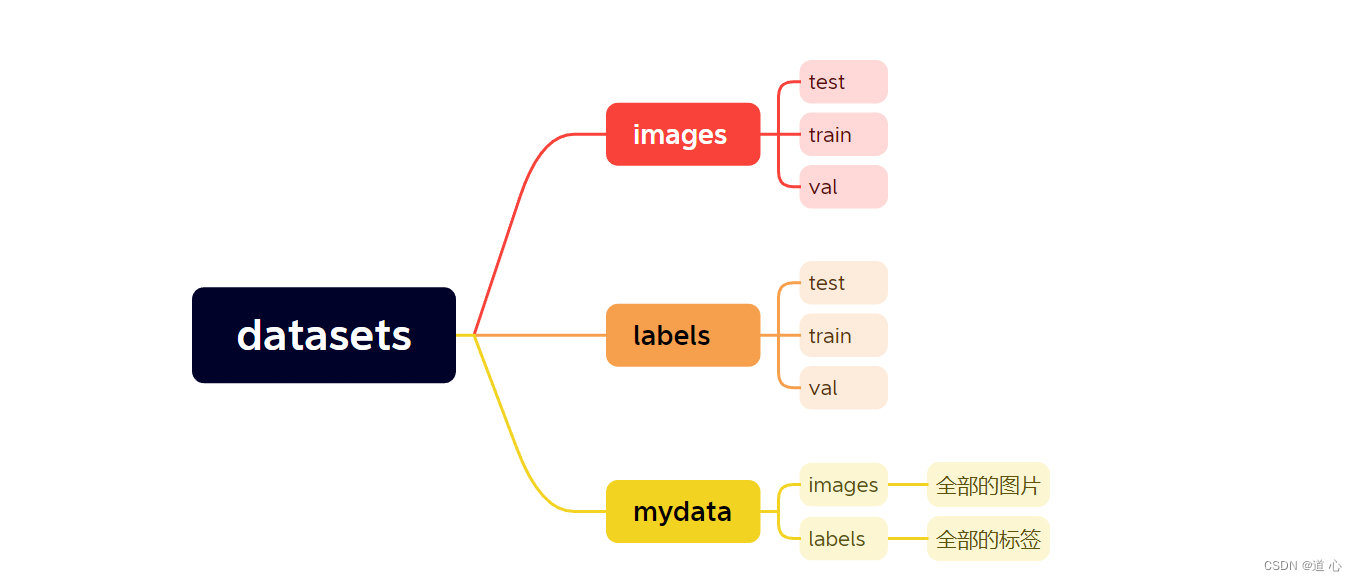 datasets

images
test
train
val

labels
test
train
val

mydata
images
全部的图片
labels
全部的标签

CSDN @道 心